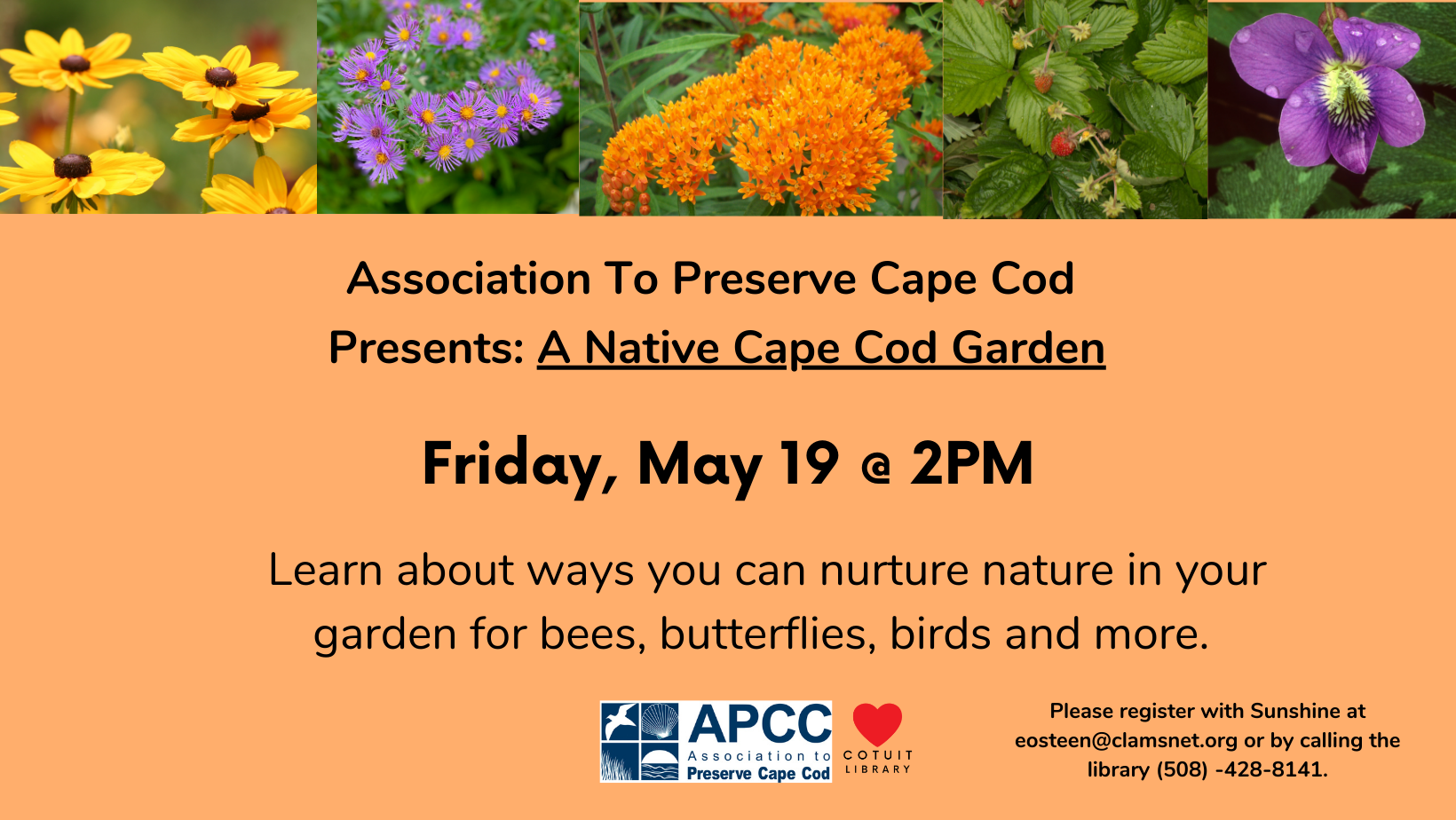 Association To Preserve Cape Cod
Presents: A Native Cape Cod Garden

Friday, May 19 @ 2PM

Learn about ways you can nurture nature in your garden for bees, butterflies, birds and more.

APCC
Association to
Preserve Cape Cod

COTUIT
LIBRARY

Please register with Sunshine at eosteen@clamsnet.org or by calling the library (508) -428-8141.